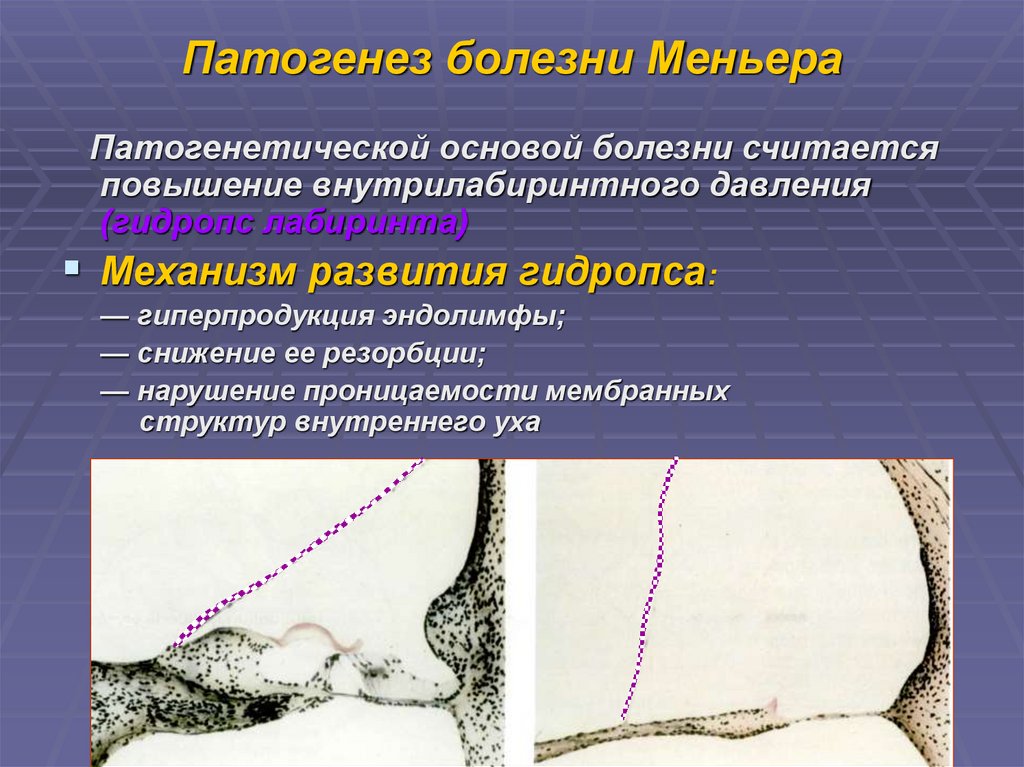 Патогенез болезни Меньера

Патогенетической основой болезни считается повышение внутрилабиринтного давления (гидропс лабиринта)

Механизм развития гидропса:

— гиперпродукция эндолимфы;

— снижение ее резорбции;

— нарушение проницаемости мембранных структур внутреннего уха